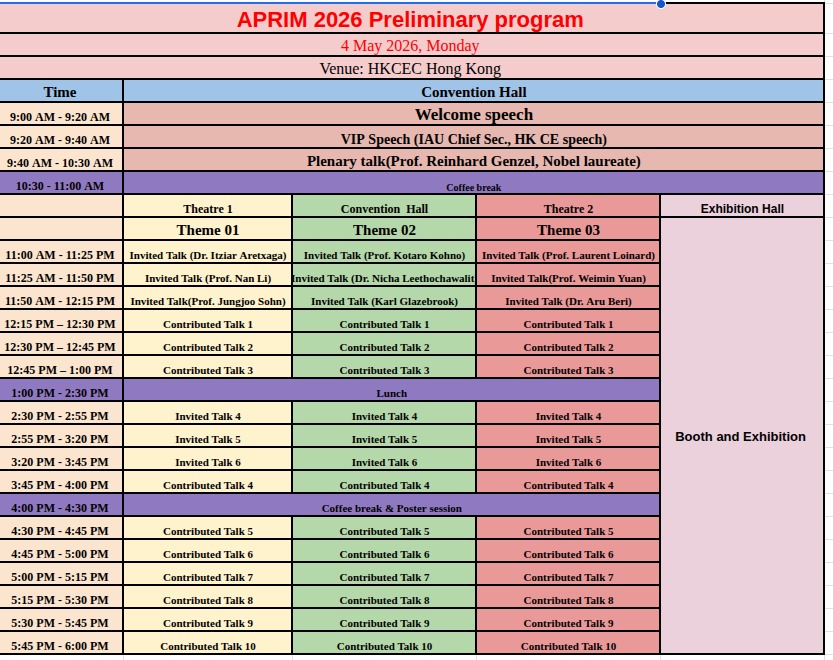 APRIM 2026 Preliminary program

4 May 2026, Monday

Venue: HKCEC Hong Kong

| Time | Convention Hall | | | |
|---|---|---|---|---|
| 9:00 AM - 9:20 AM | Welcome speech | | | |
| 9:20 AM - 9:40 AM | VIP Speech (IAU Chief Sec., HK CE speech) | | | |
| 9:40 AM - 10:30 AM | Plenary talk(Prof. Reinhard Genzel, Nobel laureate) | | | |
| 10:30 - 11:00 AM | Coffee break | | | |
| | Theatre 1 | Convention Hall | Theatre 2 | Exhibition Hall |
| | Theme 01 | Theme 02 | Theme 03 | Booth and Exhibition |
| 11:00 AM - 11:25 PM | Invited Talk (Dr. Itziar Aretxaga) | Invited Talk (Prof. Kotaro Kohno) | Invited Talk (Prof. Laurent Loinard) | |
| 11:25 AM - 11:50 PM | Invited Talk (Prof. Nan Li) | Invited Talk (Dr. Nicha Leethochawalit | Invited Talk(Prof. Weimin Yuan) | |
| 11:50 AM - 12:15 PM | Invited Talk(Prof. Jungjoo Sohn) | Invited Talk (Karl Glazebrook) | Invited Talk (Dr. Aru Beri) | |
| 12:15 PM – 12:30 PM | Contributed Talk 1 | Contributed Talk 1 | Contributed Talk 1 | |
| 12:30 PM – 12:45 PM | Contributed Talk 2 | Contributed Talk 2 | Contributed Talk 2 | |
| 12:45 PM – 1:00 PM | Contributed Talk 3 | Contributed Talk 3 | Contributed Talk 3 | |
| 1:00 PM - 2:30 PM | Lunch | | | |
| 2:30 PM - 2:55 PM | Invited Talk 4 | Invited Talk 4 | Invited Talk 4 | |
| 2:55 PM - 3:20 PM | Invited Talk 5 | Invited Talk 5 | Invited Talk 5 | |
| 3:20 PM - 3:45 PM | Invited Talk 6 | Invited Talk 6 | Invited Talk 6 | |
| 3:45 PM - 4:00 PM | Contributed Talk 4 | Contributed Talk 4 | Contributed Talk 4 | |
| 4:00 PM - 4:30 PM | Coffee break & Poster session | | | |
| 4:30 PM - 4:45 PM | Contributed Talk 5 | Contributed Talk 5 | Contributed Talk 5 | |
| 4:45 PM - 5:00 PM | Contributed Talk 6 | Contributed Talk 6 | Contributed Talk 6 | |
| 5:00 PM - 5:15 PM | Contributed Talk 7 | Contributed Talk 7 | Contributed Talk 7 | |
| 5:15 PM - 5:30 PM | Contributed Talk 8 | Contributed Talk 8 | Contributed Talk 8 | |
| 5:30 PM - 5:45 PM | Contributed Talk 9 | Contributed Talk 9 | Contributed Talk 9 | |
| 5:45 PM - 6:00 PM | Contributed Talk 10 | Contributed Talk 10 | Contributed Talk 10 | |